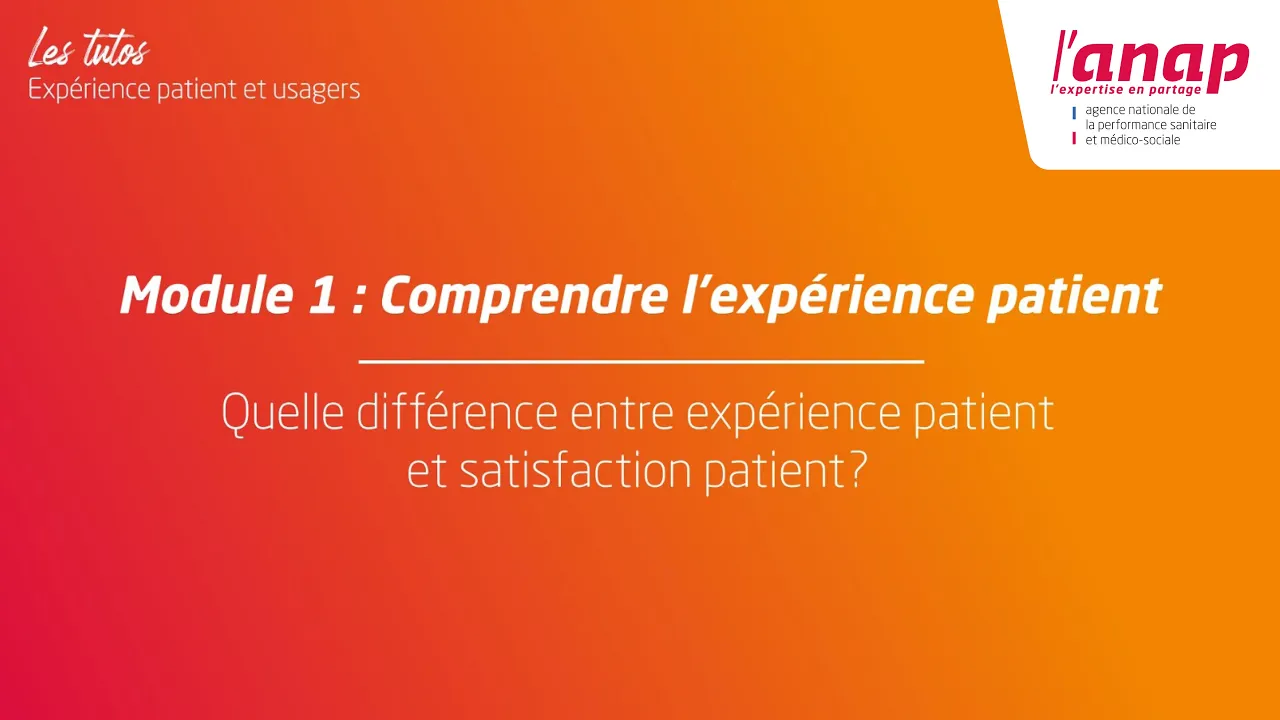 Les tutos
Expérience patient et usagers

l'anap
l'expertise en partage
agence nationale de la performance sanitaire et médico-sociale

Module 1 : Comprendre l'expérience patient

Quelle différence entre expérience patient et satisfaction patient?